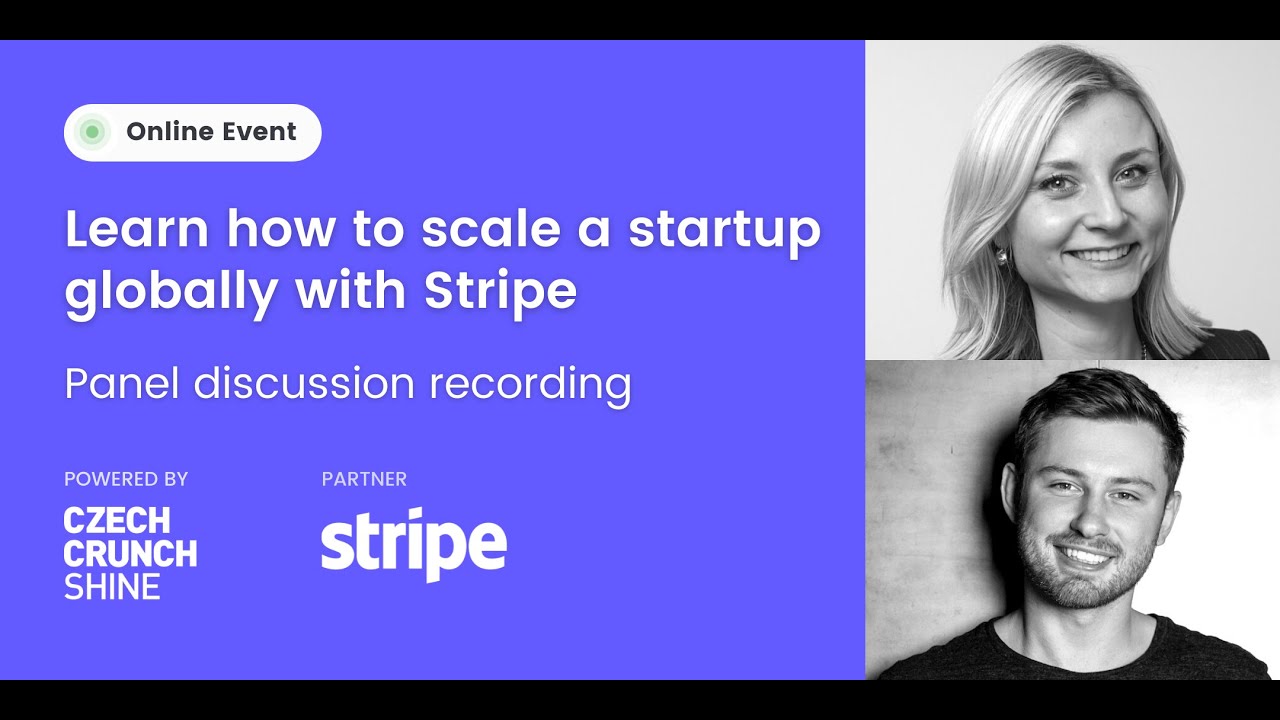 Online Event

Learn how to scale a startup globally with Stripe

Panel discussion recording

POWERED BY

CZECH CRUNCH SHINE

PARTNER

stripe